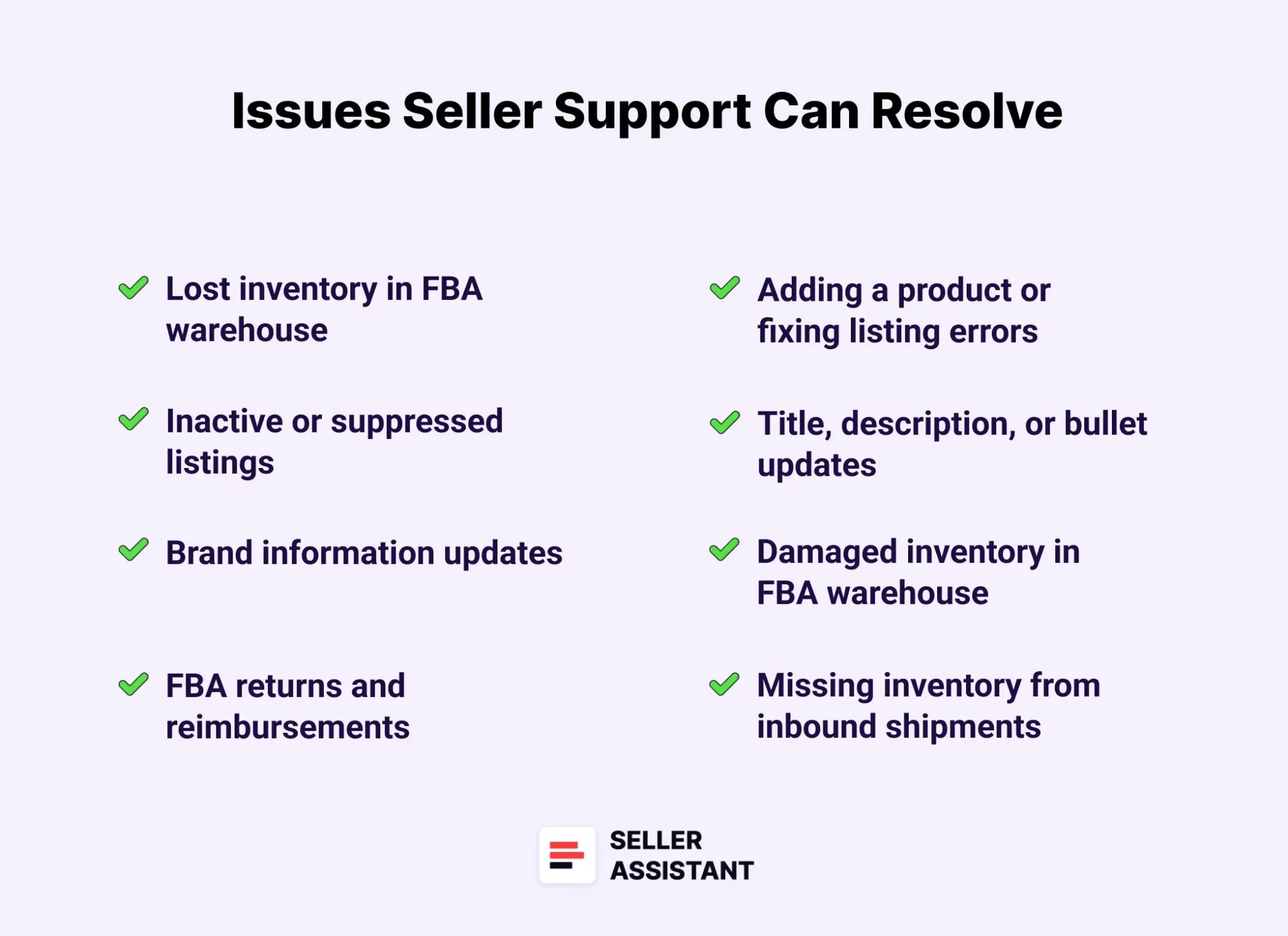 Issues Seller Support Can Resolve

Lost inventory in FBA warehouse

Inactive or suppressed listings

Brand information updates

FBA returns and reimbursements

Adding a product or fixing listing errors

Title, description, or bullet updates

Damaged inventory in FBA warehouse

Missing inventory from inbound shipments

SELLER ASSISTANT